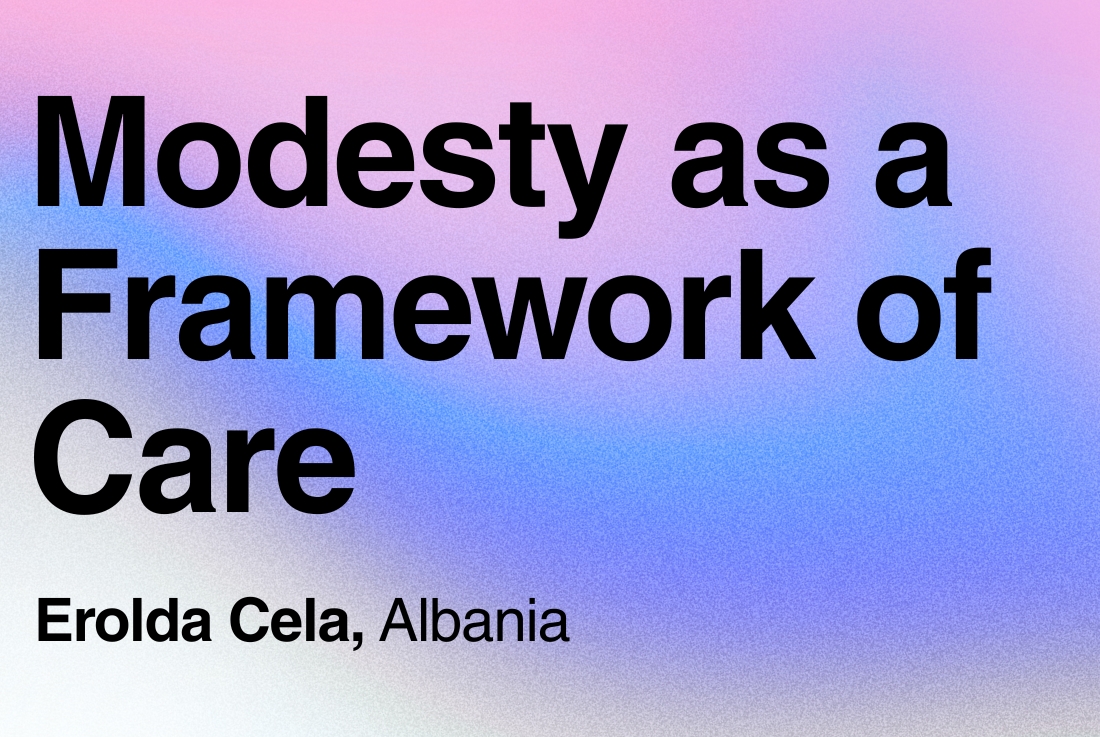 Modesty as a Framework of Care

Erolda Cela, Albania